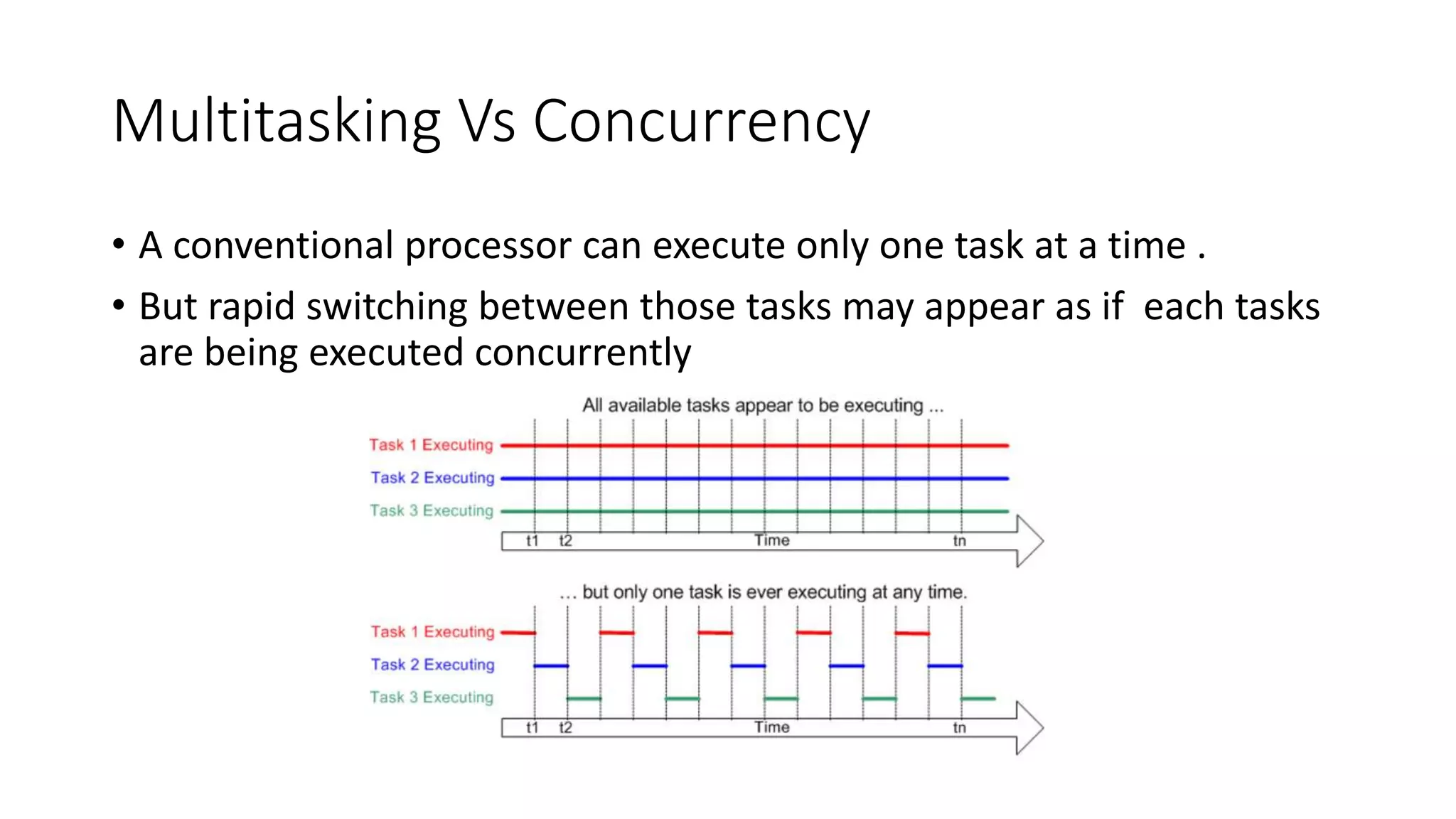 Multitasking Vs Concurrency

• A conventional processor can execute only one task at a time .

• But rapid switching between those tasks may appear as if each tasks are being executed concurrently

All available tasks appear to be executing ...

Task 1 Executing
Task 2 Executing
Task 3 Executing

t1 t2 Time tn

... but only one task is ever executing at any time.

Task 1 Executing
Task 2 Executing
Task 3 Executing

t1 t2 Time tn